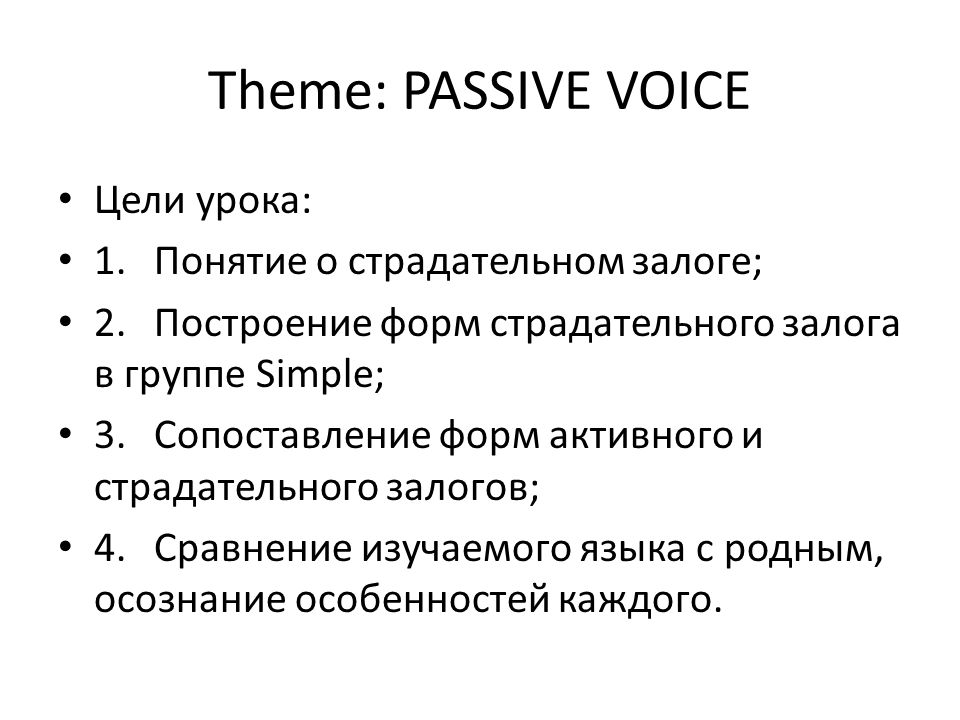 Theme: PASSIVE VOICE

• Цели урока:
• 1. Понятие о страдательном залоге;
• 2. Построение форм страдательного залога в группе Simple;
• 3. Сопоставление форм активного и страдательного залогов;
• 4. Сравнение изучаемого языка с родным, осознание особенностей каждого.